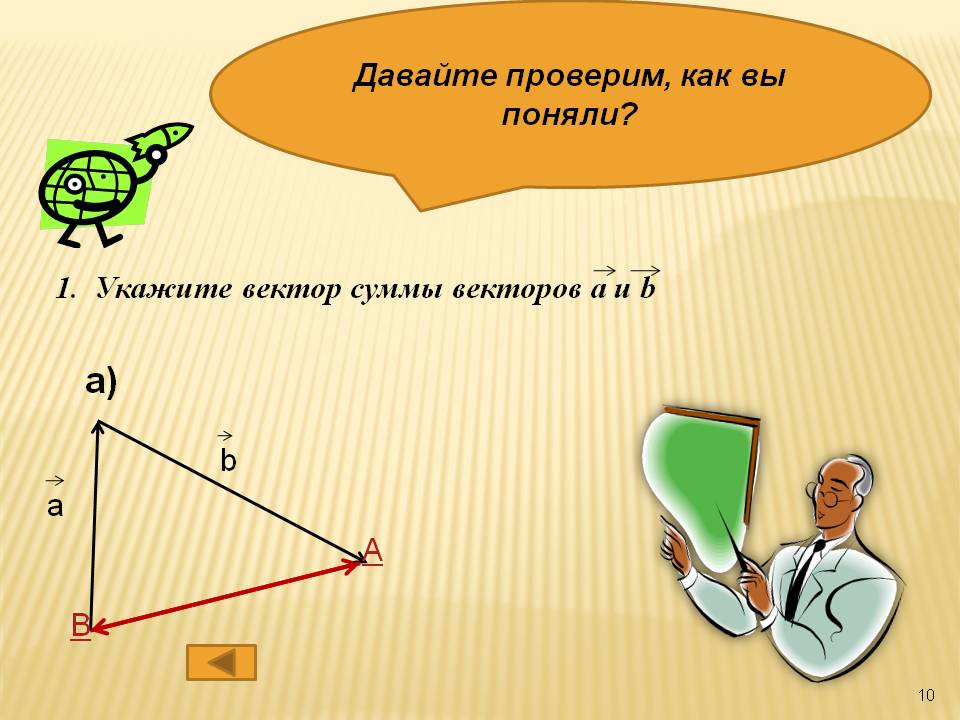 Давайте проверим, как вы поняли?

1. Укажите вектор суммы векторов $\vec{a}$ и $\vec{b}$

а)

$\vec{b}$

$\vec{a}$

A

B

10